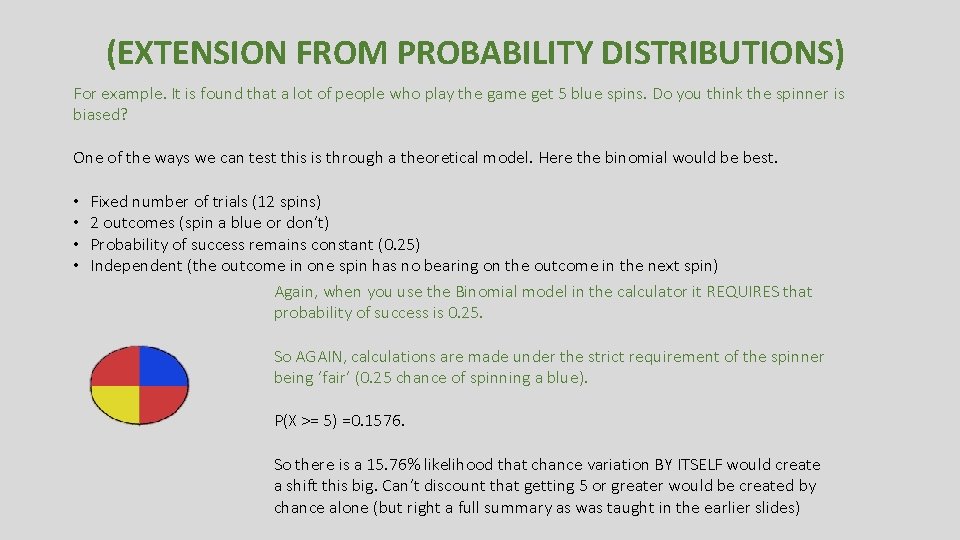 (EXTENSION FROM PROBABILITY DISTRIBUTIONS)

For example. It is found that a lot of people who play the game get 5 blue spins. Do you think the spinner is biased?

One of the ways we can test this is through a theoretical model. Here the binomial would be best.

• Fixed number of trials (12 spins)
• 2 outcomes (spin a blue or don't)
• Probability of success remains constant (0.25)
• Independent (the outcome in one spin has no bearing on the outcome in the next spin)

Again, when you use the Binomial model in the calculator it REQUIRES that probability of success is 0.25.

So AGAIN, calculations are made under the strict requirement of the spinner being 'fair' (0.25 chance of spinning a blue).

P(X >= 5) =0.1576.

So there is a 15.76% likelihood that chance variation BY ITSELF would create a shift this big. Can't discount that getting 5 or greater would be created by chance alone (but right a full summary as was taught in the earlier slides)